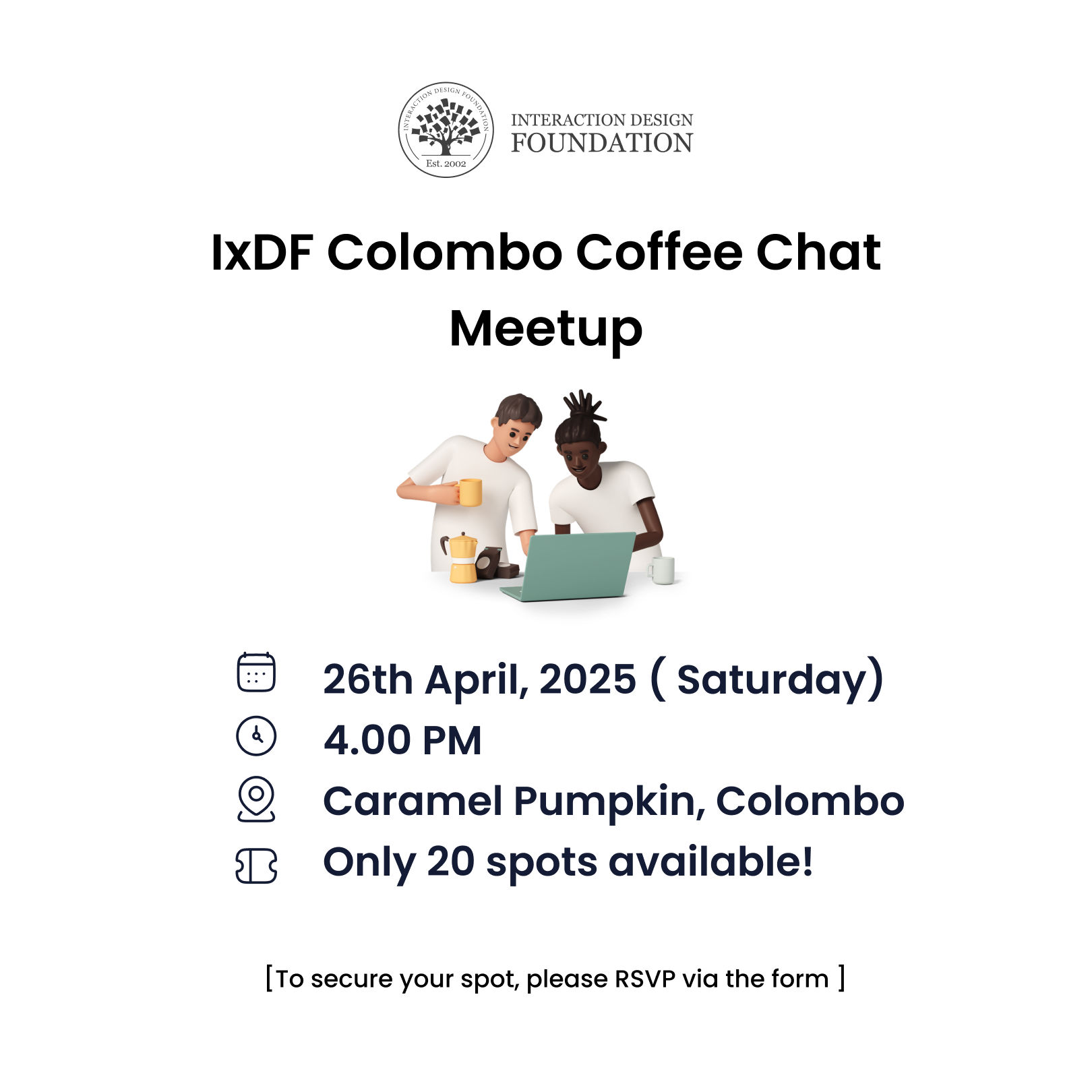 INTERACTION DESIGN FOUNDATION
Est. 2002

INTERACTION DESIGN
FOUNDATION

IxDF Colombo Coffee Chat Meetup

26th April, 2025 ( Saturday)
4.00 PM
Caramel Pumpkin, Colombo
Only 20 spots available!

[To secure your spot, please RSVP via the form ]